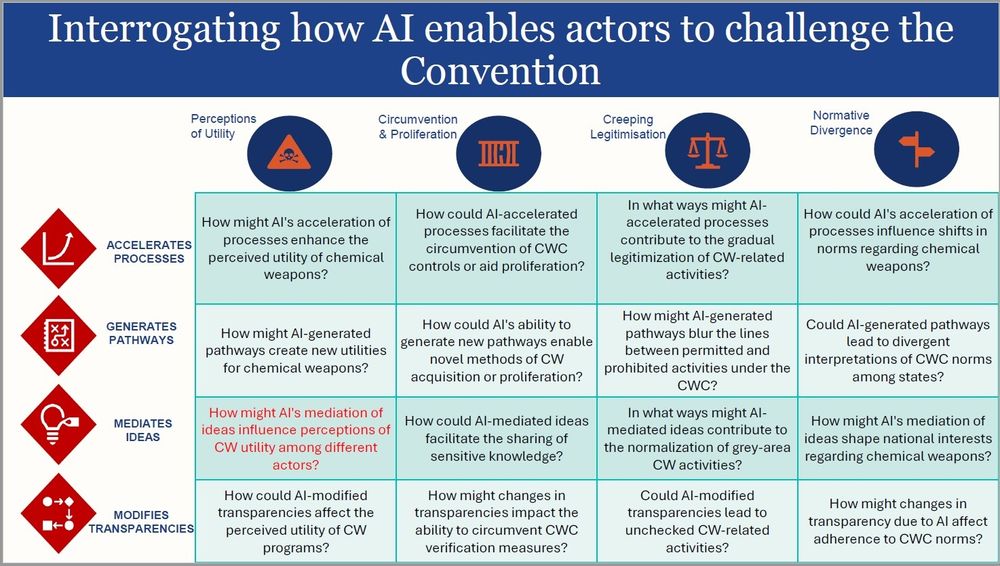 Interrogating how AI enables actors to challenge the Convention

|  | Perceptions of Utility | Circumvention & Proliferation | Creeping Legitimisation | Normative Divergence |
|---|---|---|---|---|
| ACCELERATES PROCESSES | How might AI's acceleration of processes enhance the perceived utility of chemical weapons? | How could AI-accelerated processes facilitate the circumvention of CWC controls or aid proliferation? | In what ways might AI-accelerated processes contribute to the gradual legitimization of CW-related activities? | How could AI's acceleration of processes influence shifts in norms regarding chemical weapons? |
| GENERATES PATHWAYS | How might AI-generated pathways create new utilities for chemical weapons? | How could AI's ability to generate new pathways enable novel methods of CW acquisition or proliferation? | How might AI-generated pathways blur the lines between permitted and prohibited activities under the CWC? | Could AI-generated pathways lead to divergent interpretations of CWC norms among states? |
| MEDIATES IDEAS | How might AI's mediation of ideas influence perceptions of CW utility among different actors? | How could AI-mediated ideas facilitate the sharing of sensitive knowledge? | In what ways might AI-mediated ideas contribute to the normalization of grey-area CW activities? | How might AI's mediation of ideas shape national interests regarding chemical weapons? |
| MODIFIES TRANSPARENCIES | How could AI-modified transparencies affect the perceived utility of CW programs? | How might changes in transparencies impact the ability to circumvent CWC verification measures? | Could AI-modified transparencies lead to unchecked CW-related activities? | How might changes in transparency due to AI affect adherence to CWC norms? |